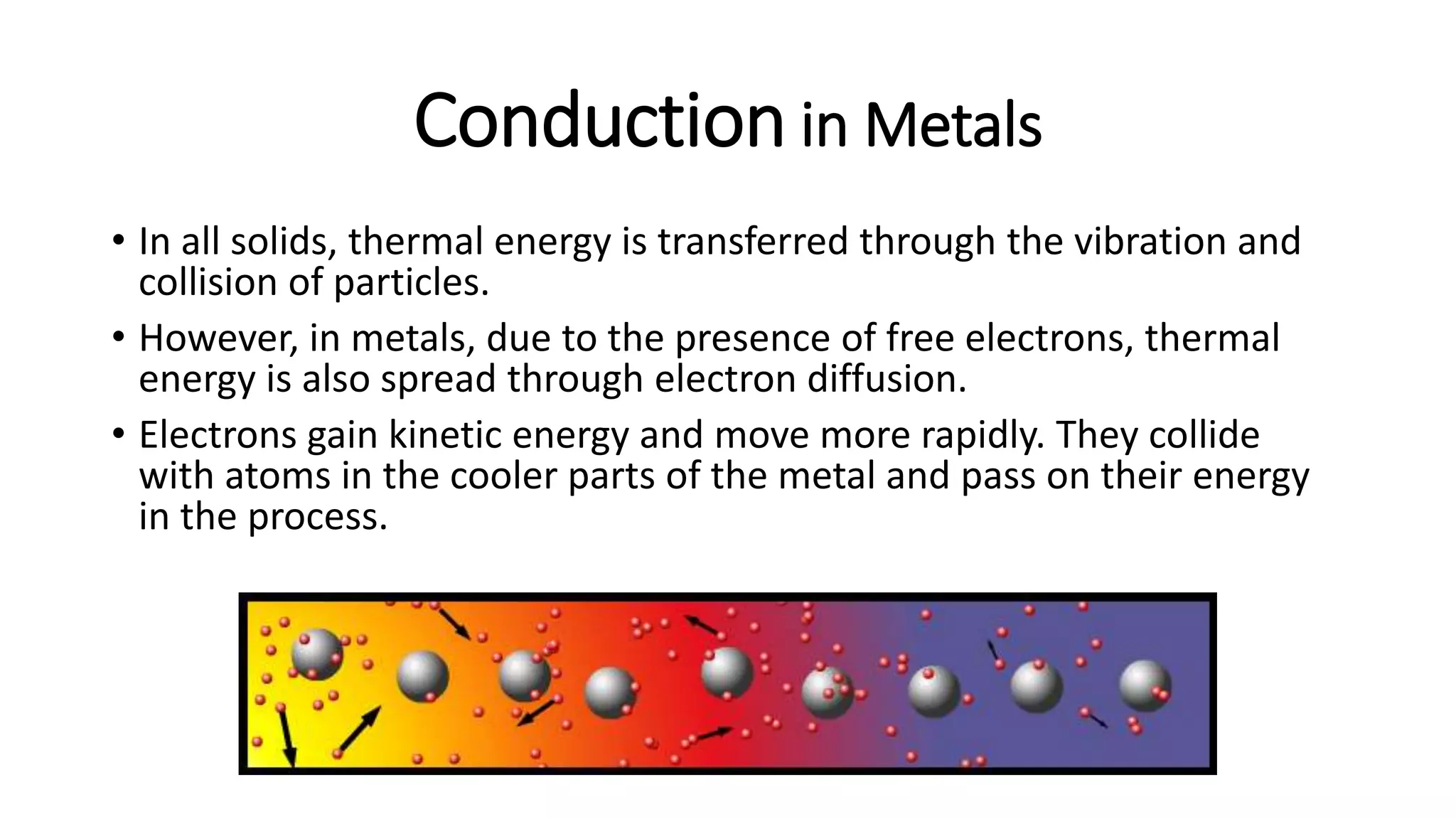 Conduction in Metals

• In all solids, thermal energy is transferred through the vibration and collision of particles.

• However, in metals, due to the presence of free electrons, thermal energy is also spread through electron diffusion.

• Electrons gain kinetic energy and move more rapidly. They collide with atoms in the cooler parts of the metal and pass on their energy in the process.